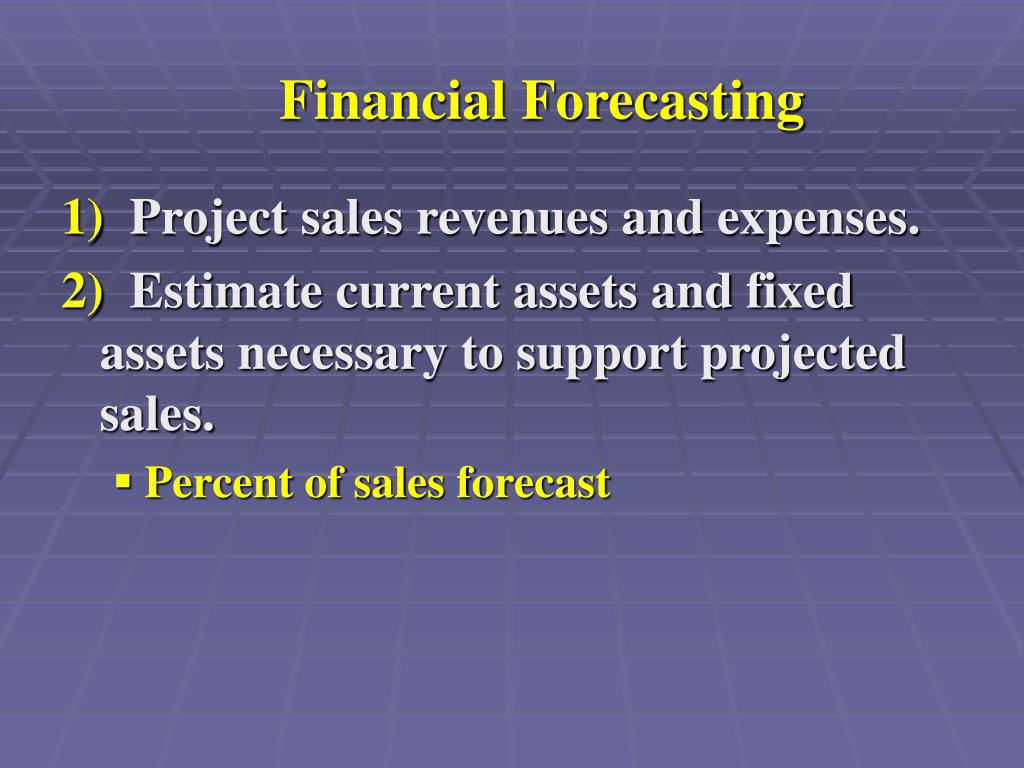 Financial Forecasting

1) Project sales revenues and expenses.

2) Estimate current assets and fixed assets necessary to support projected sales.

▪ Percent of sales forecast